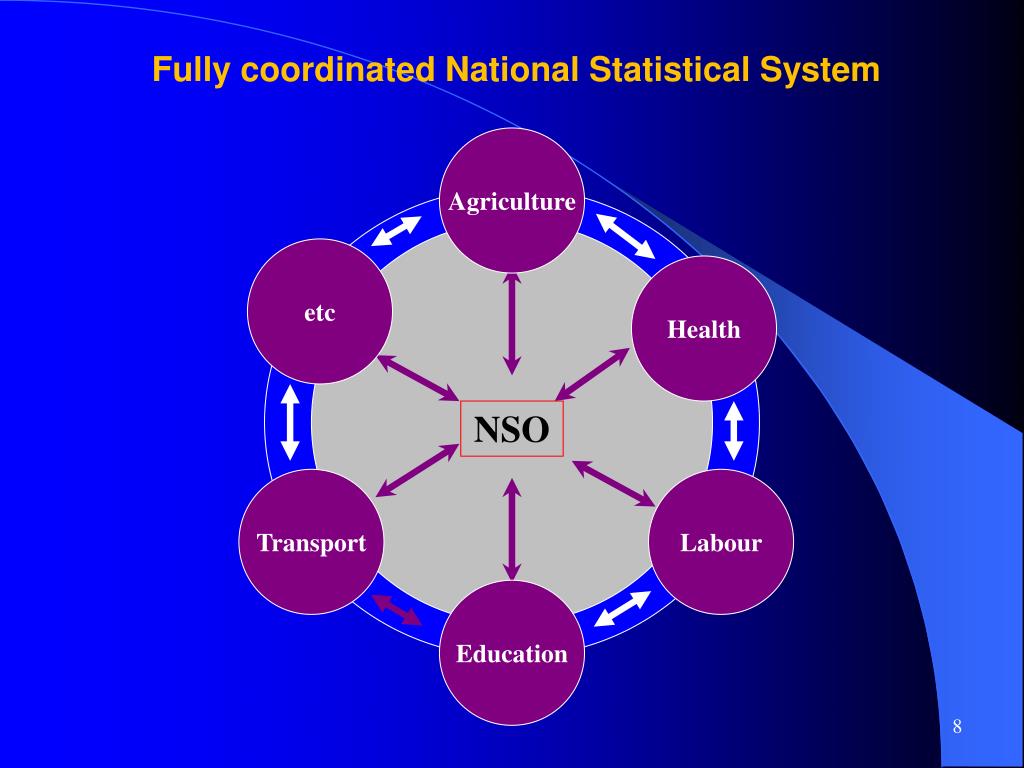 Fully coordinated National Statistical System

Agriculture

etc

Health

NSO

Transport

Labour

Education

8